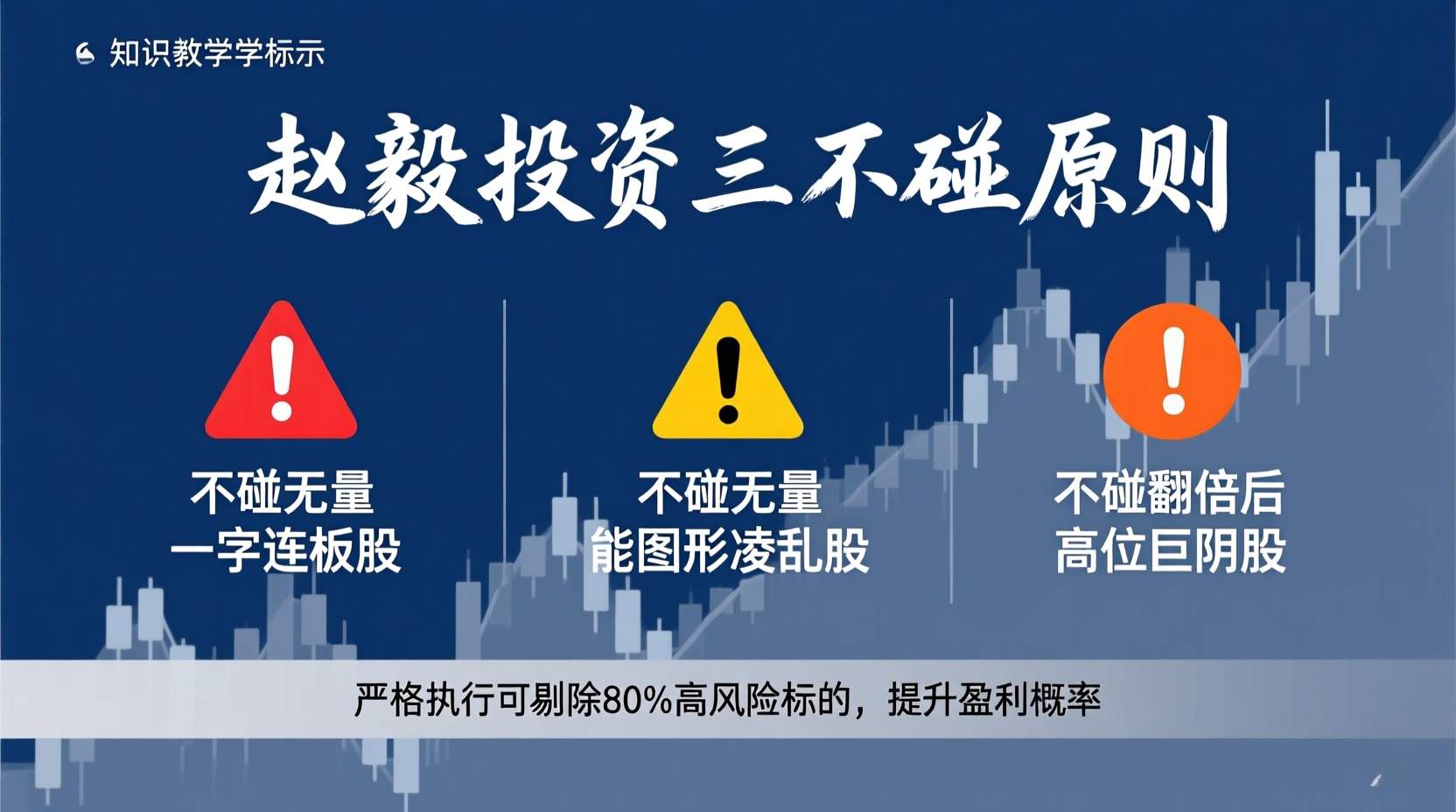 知识教学学标示

赵毅投资三不碰原则

不碰无量
一字连板股

不碰无量
能图形凌乱股

不碰翻倍后
高位巨阴股

严格执行可剔除80%高风险标的，提升盈利概率